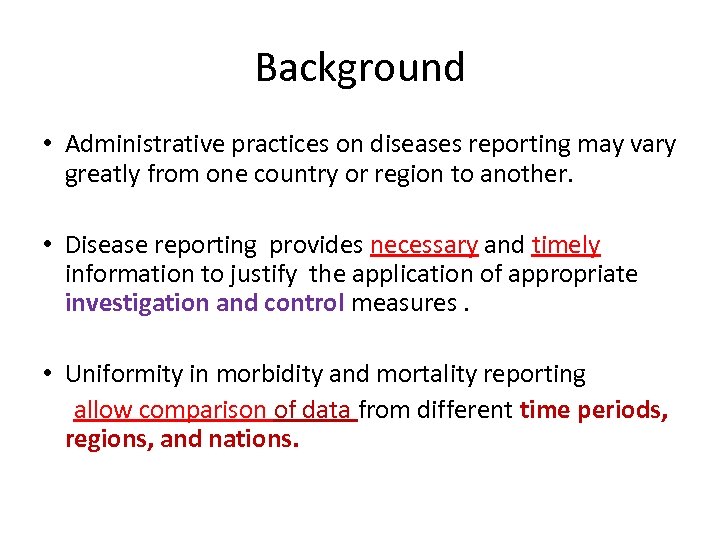 Background

• Administrative practices on diseases reporting may vary greatly from one country or region to another.

• Disease reporting provides necessary and timely information to justify the application of appropriate investigation and control measures .

• Uniformity in morbidity and mortality reporting allow comparison of data from different time periods, regions, and nations.